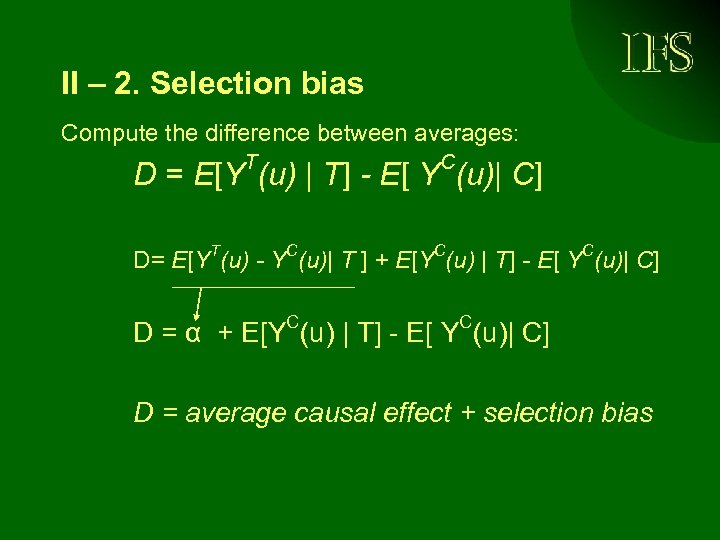 IFS

II – 2. Selection bias

Compute the difference between averages:

$D = E[Y^T(u) \mid T] - E[Y^C(u) \mid C]$

$D = E[Y^T(u) - Y^C(u) \mid T] + E[Y^C(u) \mid T] - E[Y^C(u) \mid C]$

$D = \alpha + E[Y^C(u) \mid T] - E[Y^C(u) \mid C]$

D = average causal effect + selection bias